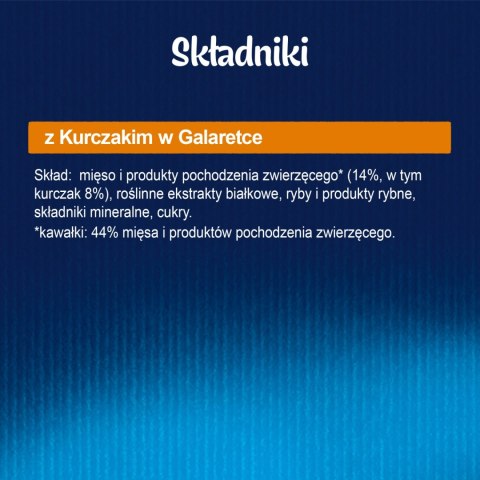 Składniki

z Kurczakim w Galaretce

Skład: mięso i produkty pochodzenia zwierzęcego* (14%, w tym kurczak 8%), roślinne ekstrakty białkowe, ryby i produkty rybne, składniki mineralne, cukry.
*kawałki: 44% mięsa i produktów pochodzenia zwierzęcego.